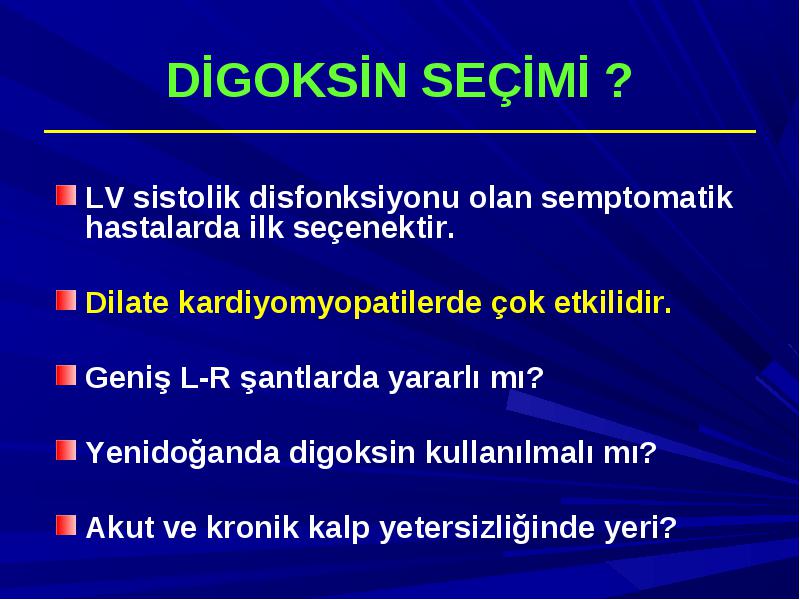 DİGOKSİN SEÇİMİ ?

LV sistolik disfonksiyonu olan semptomatik hastalarda ilk seçenektir.

Dilate kardiyomyopatilerde çok etkilidir.

Geniş L-R şantlarda yararlı mı?

Yenidoğanda digoksin kullanılmalı mı?

Akut ve kronik kalp yetersizliğinde yeri?